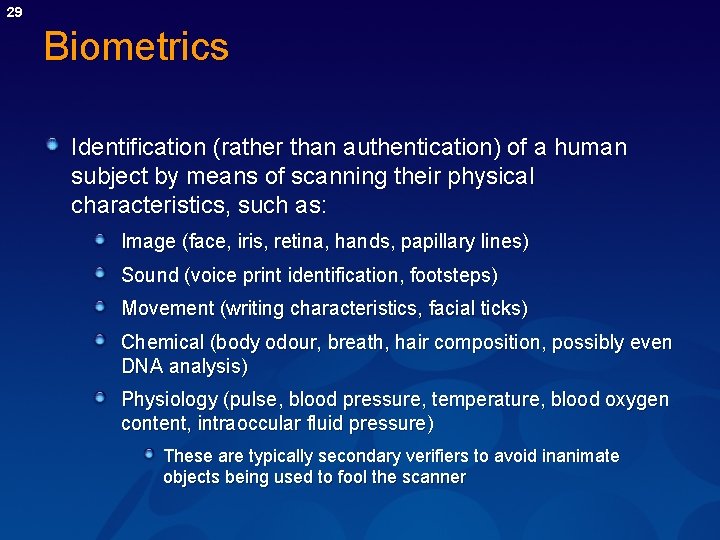 29

Biometrics

Identification (rather than authentication) of a human subject by means of scanning their physical characteristics, such as:

Image (face, iris, retina, hands, papillary lines)

Sound (voice print identification, footsteps)

Movement (writing characteristics, facial ticks)

Chemical (body odour, breath, hair composition, possibly even DNA analysis)

Physiology (pulse, blood pressure, temperature, blood oxygen content, intraoccular fluid pressure)

These are typically secondary verifiers to avoid inanimate objects being used to fool the scanner